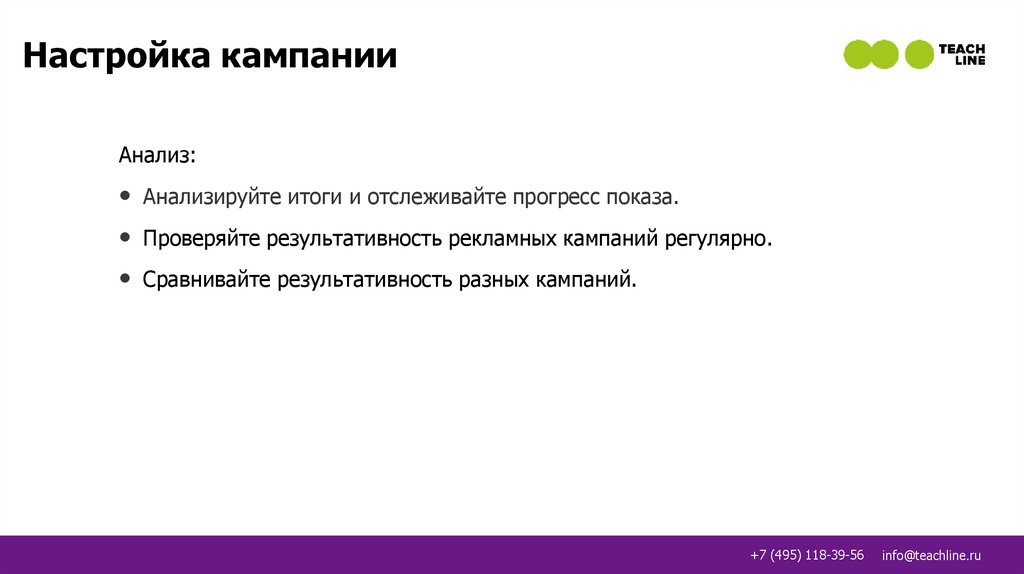 Настройка кампании

TEACH LINE

Анализ:

• Анализируйте итоги и отслеживайте прогресс показа.

• Проверяйте результативность рекламных кампаний регулярно.

• Сравнивайте результативность разных кампаний.

+7 (495) 118-39-56 info@teachline.ru